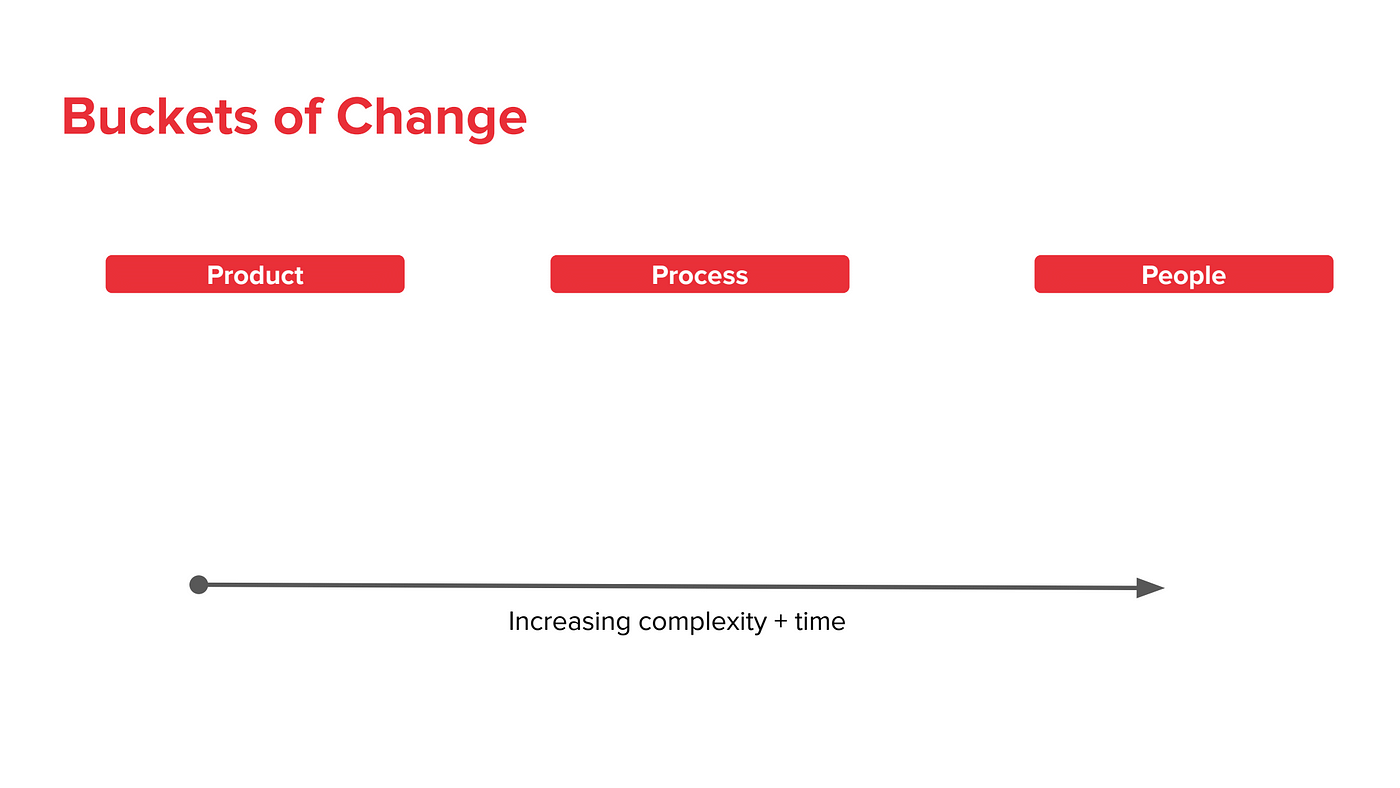 Buckets of Change

Product

Process

People

Increasing complexity + time